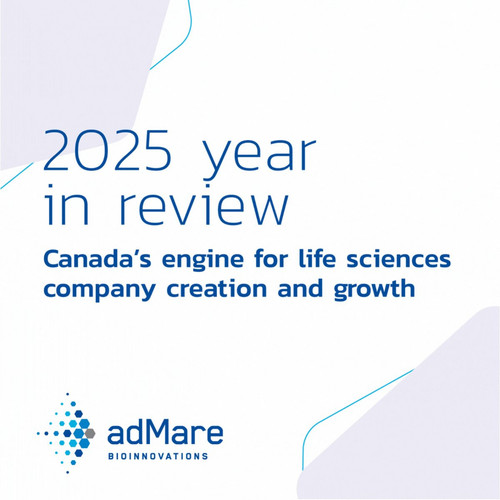 2025 year in review

Canada's engine for life sciences company creation and growth

adMare
BIOINNOVATIONS